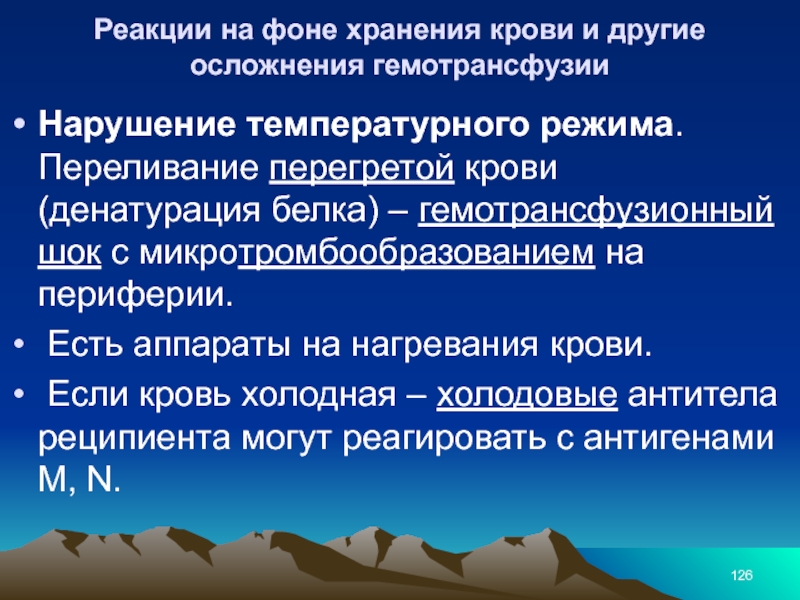 Реакции на фоне хранения крови и другие осложнения гемотрансфузии

• Нарушение температурного режима. Переливание перегретой крови (денатурация белка) – гемотрансфузионный шок с микротромбообразованием на периферии.

• Есть аппараты на нагревания крови.

• Если кровь холодная – холодовые антитела реципиента могут реагировать с антигенами M, N.

126